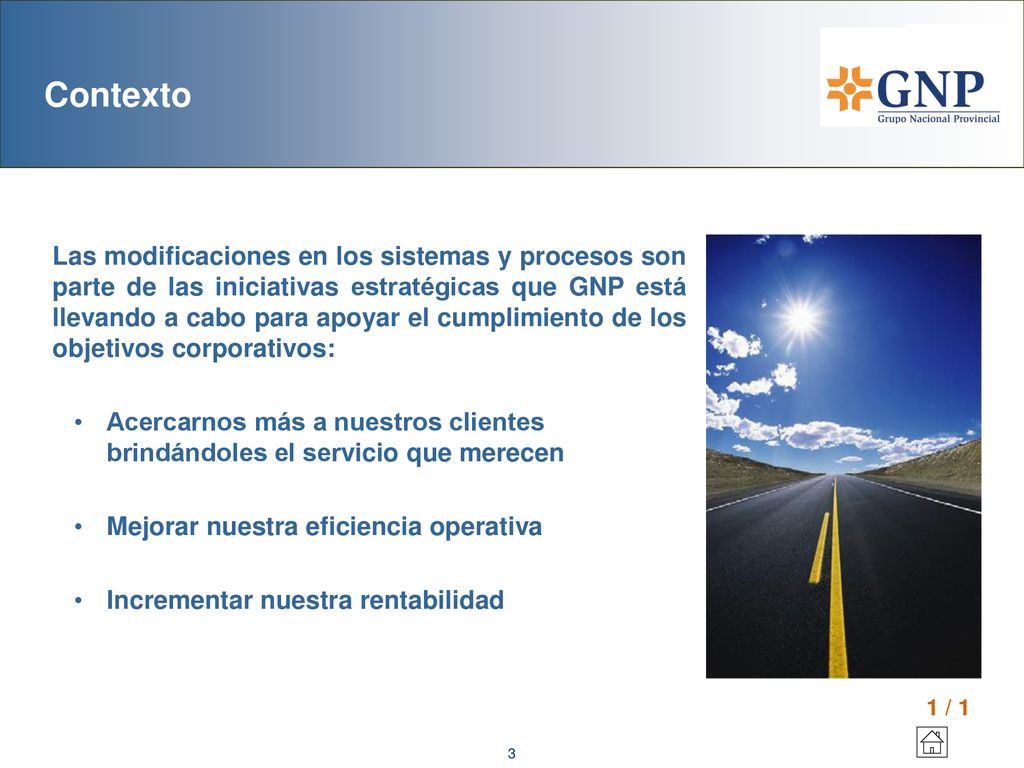 Contexto

GNP
Grupo Nacional Provincial

Las modificaciones en los sistemas y procesos son parte de las iniciativas estratégicas que GNP está llevando a cabo para apoyar el cumplimiento de los objetivos corporativos:

• Acercarnos más a nuestros clientes brindándoles el servicio que merecen

• Mejorar nuestra eficiencia operativa

• Incrementar nuestra rentabilidad

1 / 1

3